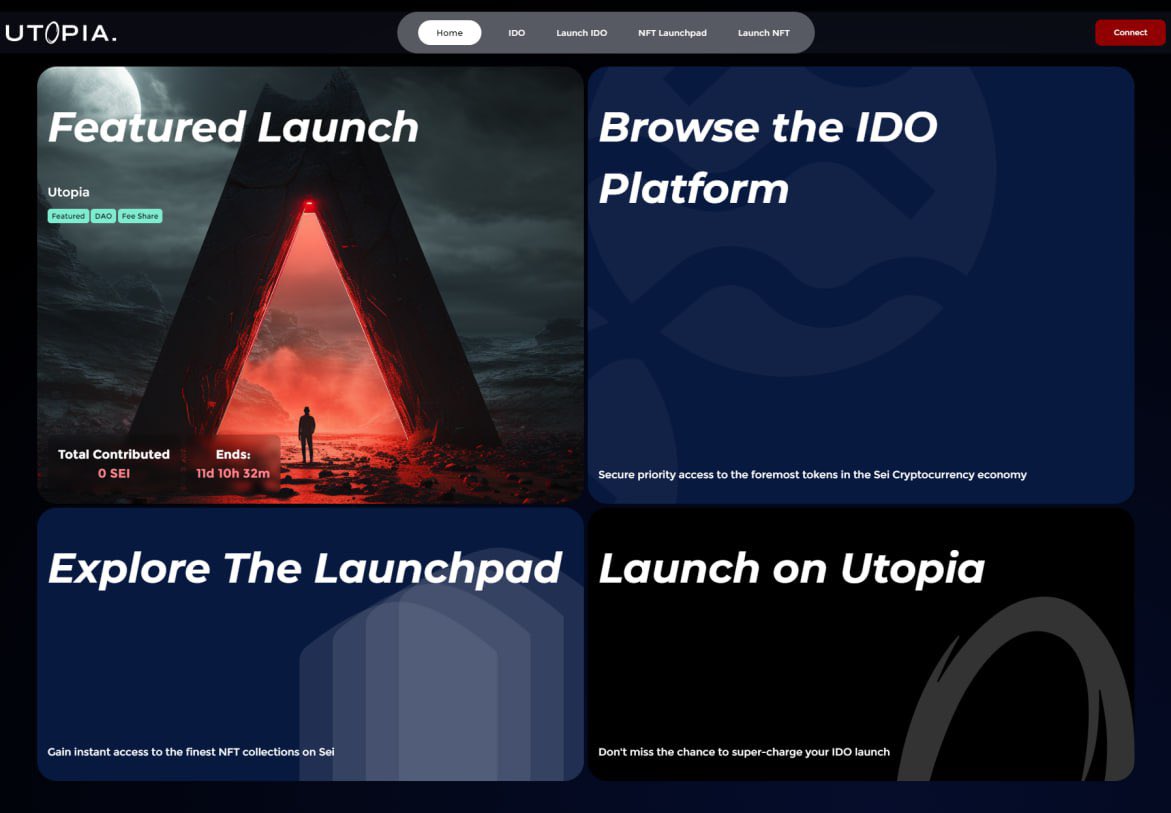 UTOPIA.

Home IDO Launch IDO NFT Launchpad Launch NFT

Connect

Featured Launch

Utopia

Featured DAO Fee Share

Total Contributed
0 SEI

Ends:
11d 10h 32m

Browse the IDO Platform

Secure priority access to the foremost tokens in the Sei Cryptocurrency economy

Explore The Launchpad

Gain instant access to the finest NFT collections on Sei

Launch on Utopia

Don't miss the chance to super-charge your IDO launch